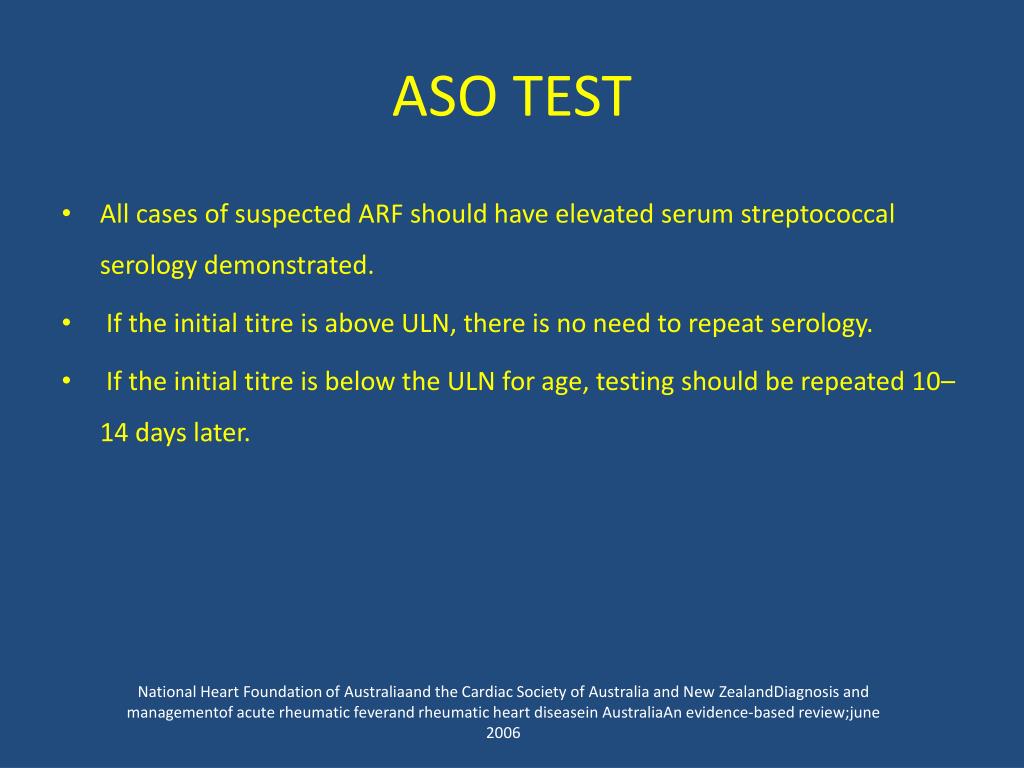 ASO TEST

• All cases of suspected ARF should have elevated serum streptococcal serology demonstrated.

• If the initial titre is above ULN, there is no need to repeat serology.

• If the initial titre is below the ULN for age, testing should be repeated 10–14 days later.

National Heart Foundation of Australiaand the Cardiac Society of Australia and New ZealandDiagnosis and managementof acute rheumatic feverand rheumatic heart diseasein AustraliaAn evidence-based review;june 2006